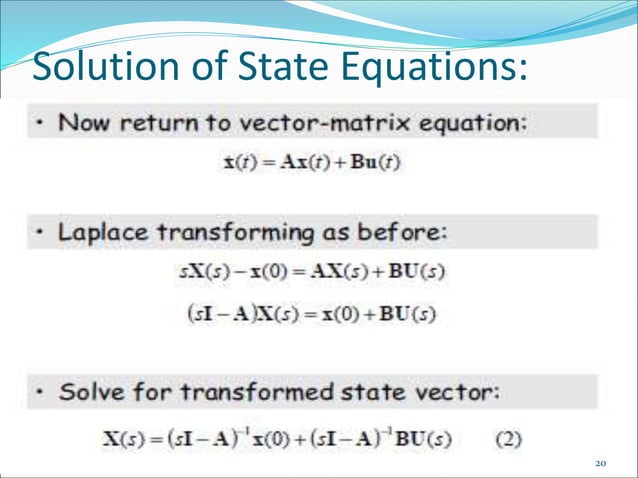 Solution of State Equations:

• Now return to vector-matrix equation:

$\dot{\mathbf{x}}(t) = \mathbf{A}\mathbf{x}(t) + \mathbf{B}\mathbf{u}(t)$

• Laplace transforming as before:

$s\mathbf{X}(s) - \mathbf{x}(0) = \mathbf{A}\mathbf{X}(s) + \mathbf{B}\mathbf{U}(s)$

$(s\mathbf{I} - \mathbf{A})\mathbf{X}(s) = \mathbf{x}(0) + \mathbf{B}\mathbf{U}(s)$

• Solve for transformed state vector:

$\mathbf{X}(s) = (s\mathbf{I} - \mathbf{A})^{-1}\mathbf{x}(0) + (s\mathbf{I} - \mathbf{A})^{-1}\mathbf{B}\mathbf{U}(s)$ (2)

20